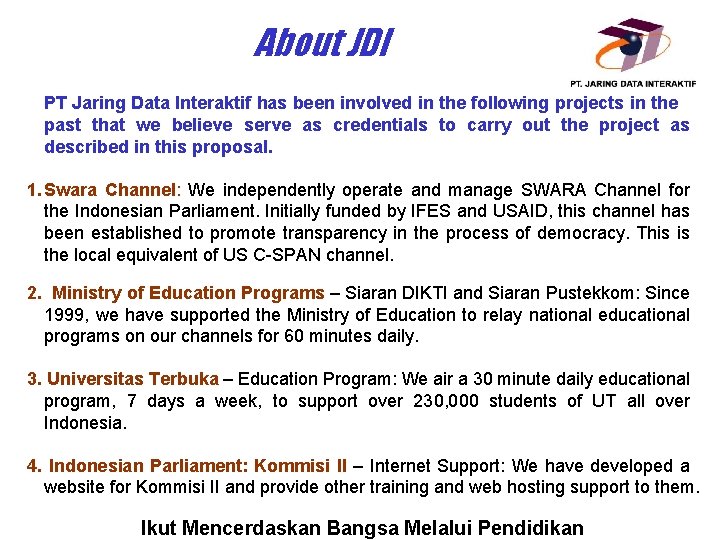 About JDI

PT. JARING DATA INTERAKTIF

PT Jaring Data Interaktif has been involved in the following projects in the past that we believe serve as credentials to carry out the project as described in this proposal.

1. Swara Channel: We independently operate and manage SWARA Channel for the Indonesian Parliament. Initially funded by IFES and USAID, this channel has been established to promote transparency in the process of democracy. This is the local equivalent of US C-SPAN channel.

2. Ministry of Education Programs – Siaran DIKTI and Siaran Pustekkom: Since 1999, we have supported the Ministry of Education to relay national educational programs on our channels for 60 minutes daily.

3. Universitas Terbuka – Education Program: We air a 30 minute daily educational program, 7 days a week, to support over 230,000 students of UT all over Indonesia.

4. Indonesian Parliament: Kommisi II – Internet Support: We have developed a website for Kommisi II and provide other training and web hosting support to them.

Ikut Mencerdaskan Bangsa Melalui Pendidikan